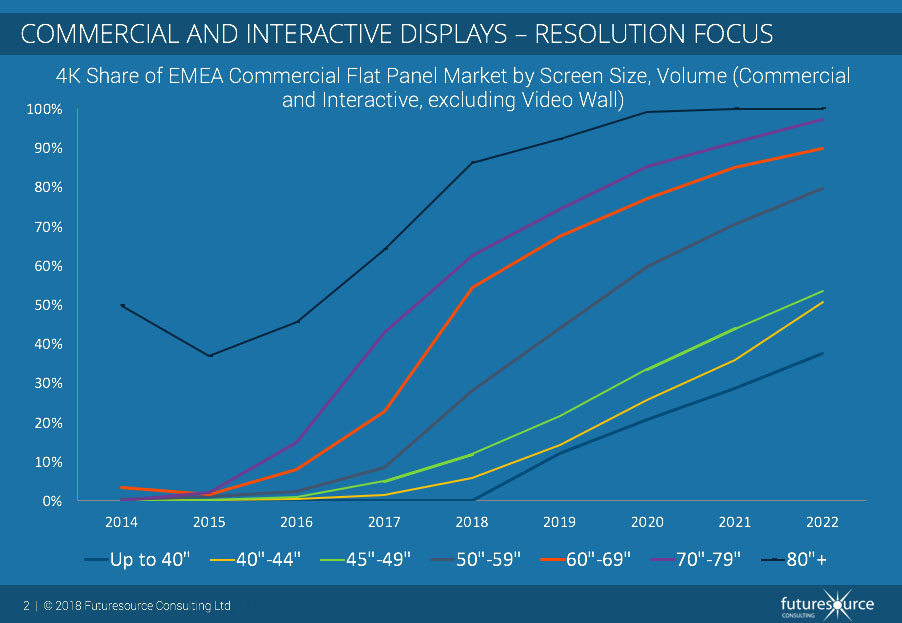 COMMERCIAL AND INTERACTIVE DISPLAYS – RESOLUTION FOCUS

4K Share of EMEA Commercial Flat Panel Market by Screen Size, Volume (Commercial and Interactive, excluding Video Wall)

100%
90%
80%
70%
60%
50%
40%
30%
20%
10%
0%

2014 2015 2016 2017 2018 2019 2020 2021 2022

Up to 40" 40"-44" 45"-49" 50"-59" 60"-69" 70"-79" 80"+

2 | © 2018 Futuresource Consulting Ltd

futuresource CONSULTING